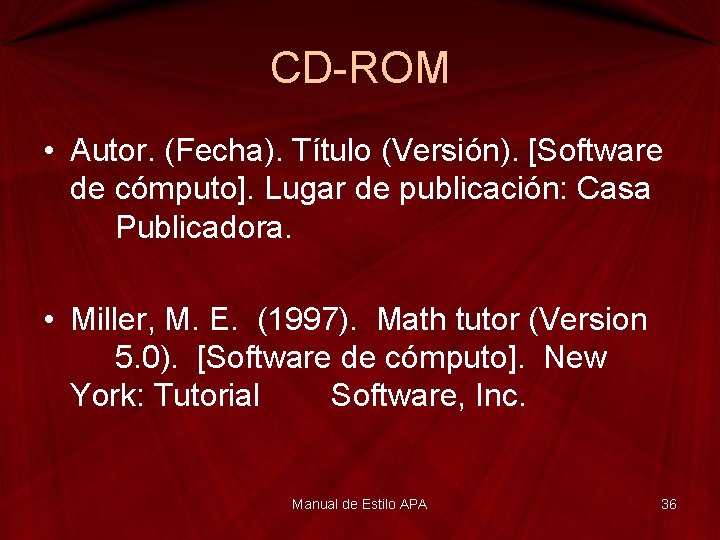 CD-ROM

• Autor. (Fecha). Título (Versión). [Software de cómputo]. Lugar de publicación: Casa Publicadora.

• Miller, M. E. (1997). Math tutor (Version 5.0). [Software de cómputo]. New York: Tutorial Software, Inc.

Manual de Estilo APA

36